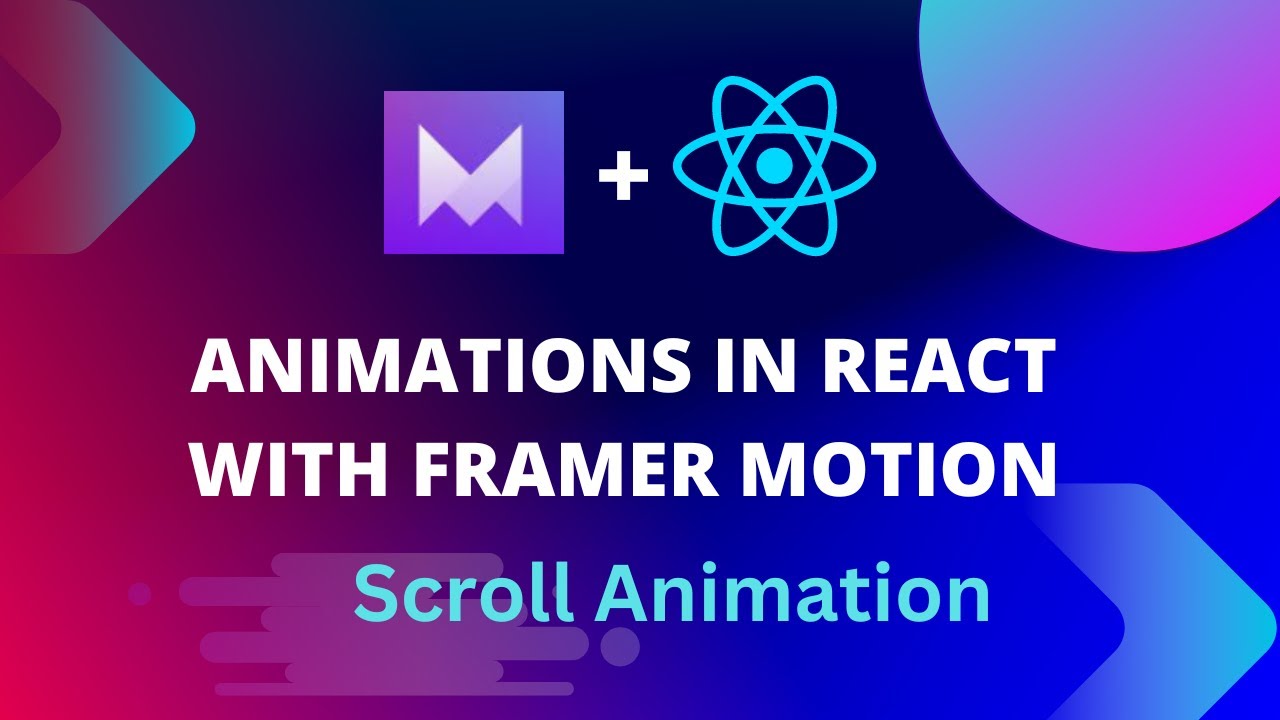 +

ANIMATIONS IN REACT WITH FRAMER MOTION

Scroll Animation